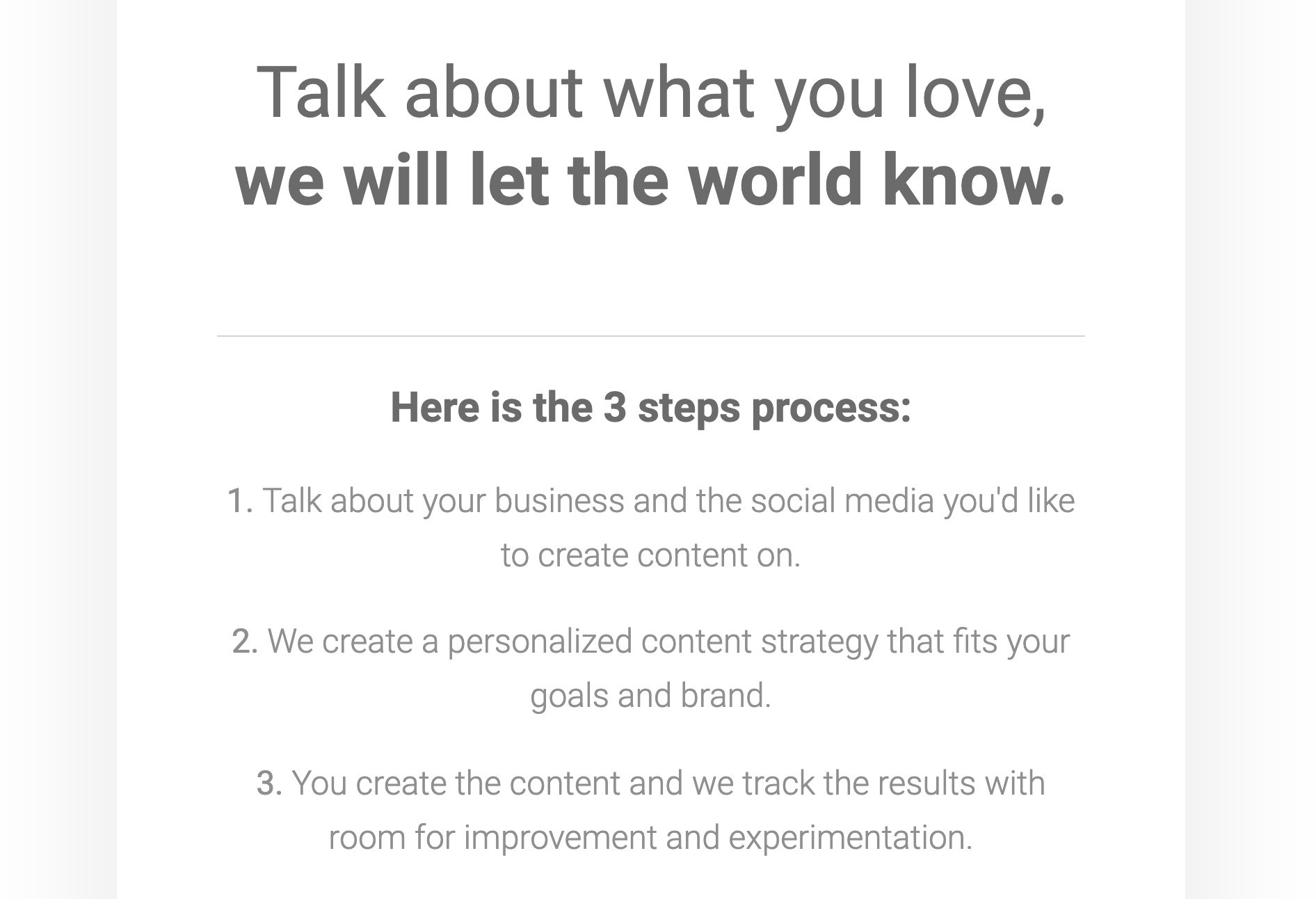 Talk about what you love,
we will let the world know.

Here is the 3 steps process:

1. Talk about your business and the social media you'd like to create content on.

2. We create a personalized content strategy that fits your goals and brand.

3. You create the content and we track the results with room for improvement and experimentation.